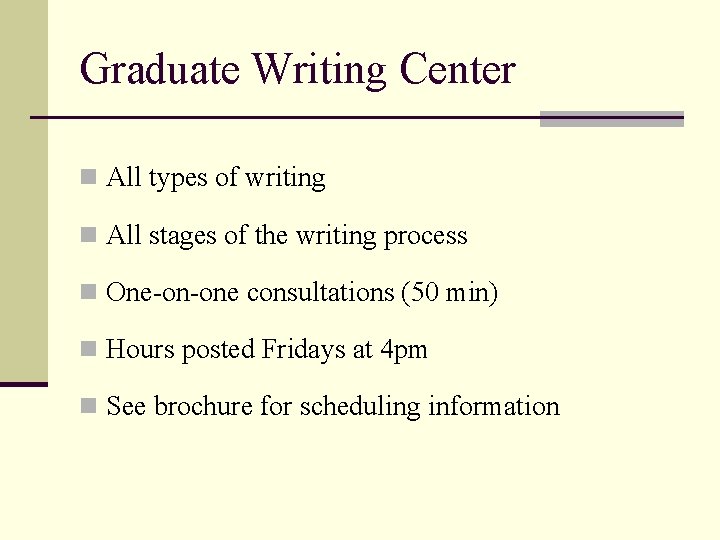 Graduate Writing Center

- All types of writing
- All stages of the writing process
- One-on-one consultations (50 min)
- Hours posted Fridays at 4pm
- See brochure for scheduling information